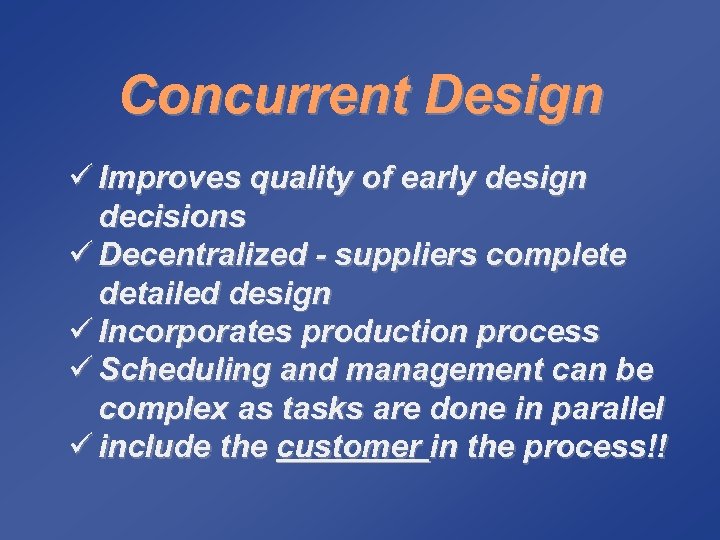 Concurrent Design

✓ Improves quality of early design decisions
✓ Decentralized - suppliers complete detailed design
✓ Incorporates production process
✓ Scheduling and management can be complex as tasks are done in parallel
✓ include the customer in the process!!